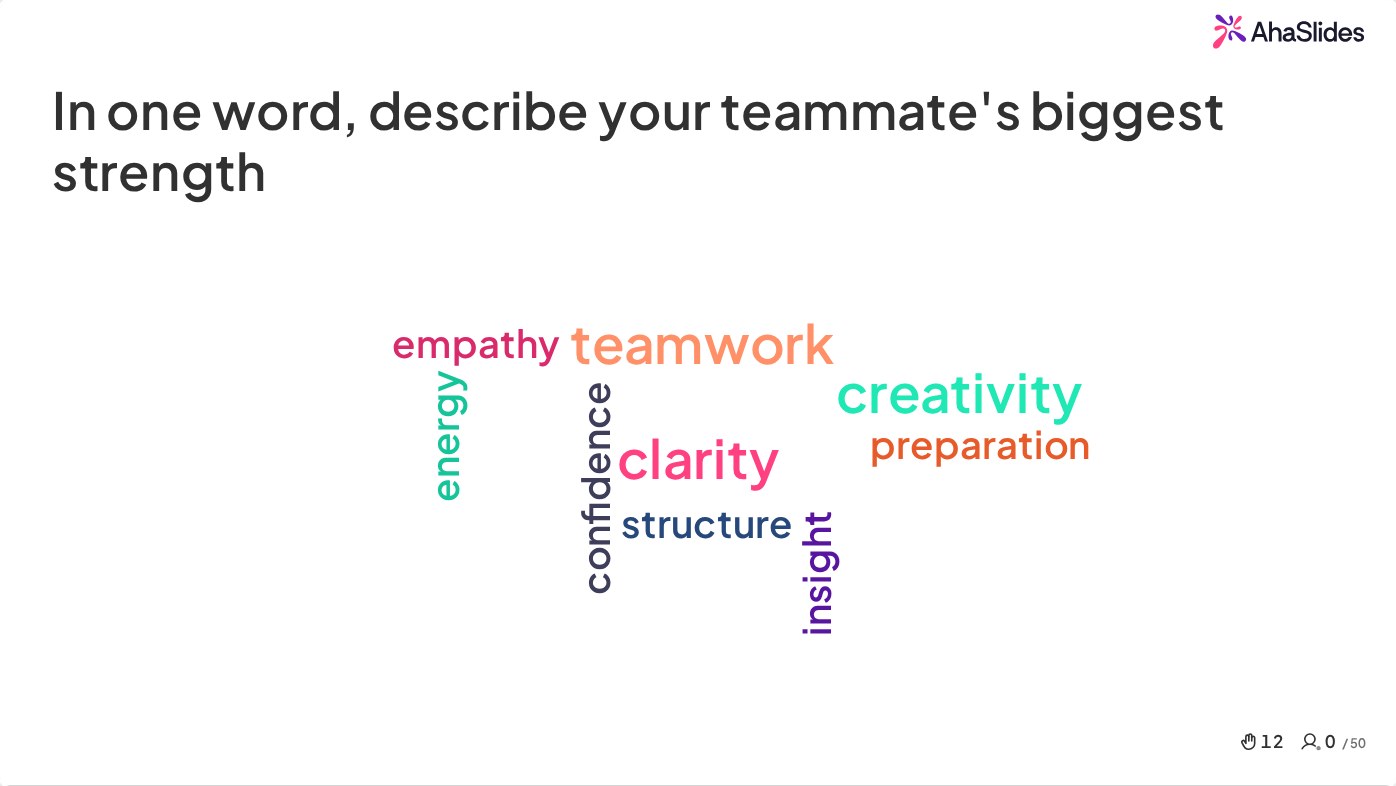 AhaSlides

In one word, describe your teammate's biggest strength

empathy
teamwork
energy
confidence
creativity
clarity
preparation
structure
insight

12 0 /50